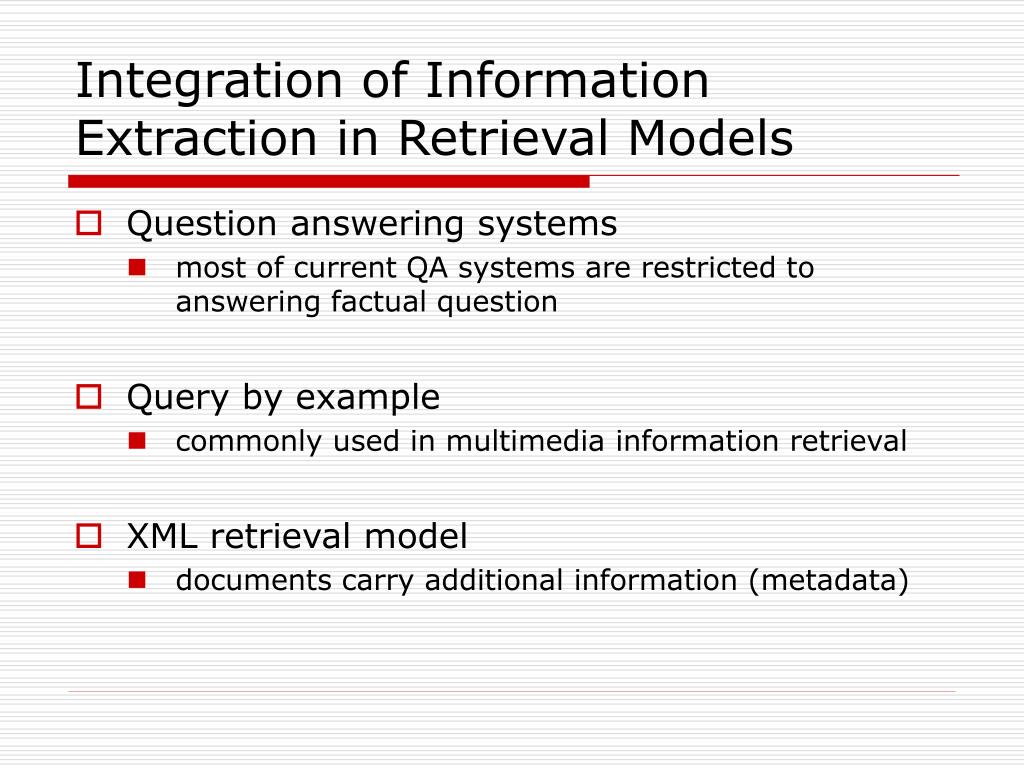 Integration of Information Extraction in Retrieval Models

Question answering systems
most of current QA systems are restricted to answering factual question

Query by example
commonly used in multimedia information retrieval

XML retrieval model
documents carry additional information (metadata)